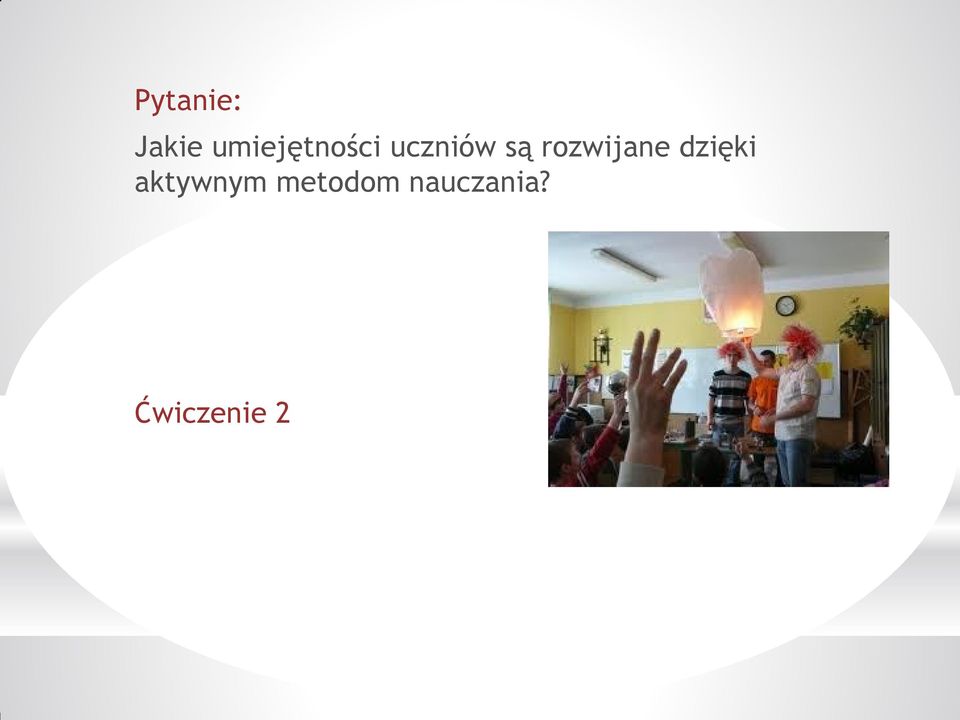 Pytanie:

Jakie umiejętności uczniów są rozwijane dzięki aktywnym metodom nauczania?

Ćwiczenie 2